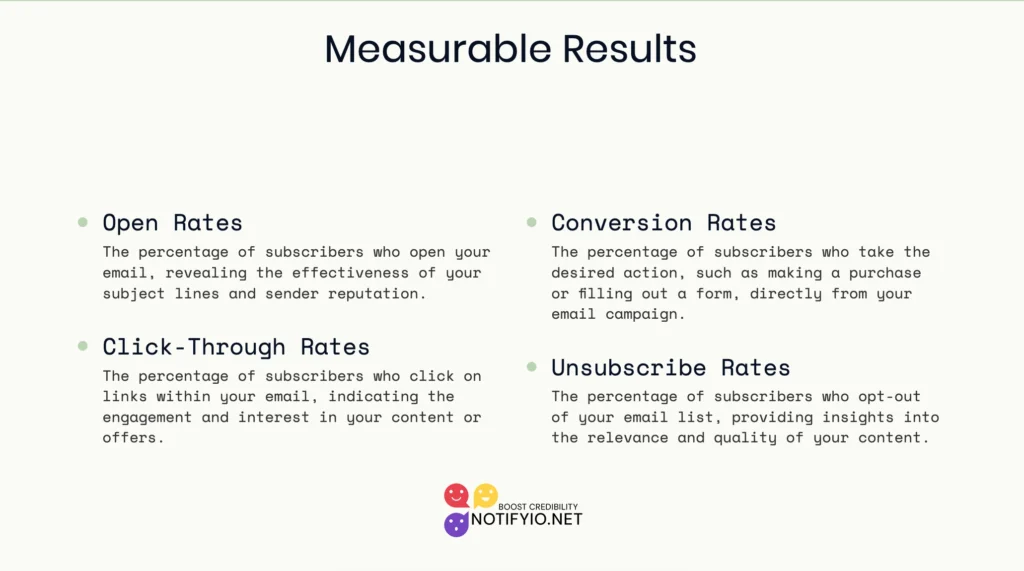 Measurable Results

Open Rates
The percentage of subscribers who open your email, revealing the effectiveness of your subject lines and sender reputation.

Click-Through Rates
The percentage of subscribers who click on links within your email, indicating the engagement and interest in your content or offers.

Conversion Rates
The percentage of subscribers who take the desired action, such as making a purchase or filling out a form, directly from your email campaign.

Unsubscribe Rates
The percentage of subscribers who opt-out of your email list, providing insights into the relevance and quality of your content.

BOOST CREDIBILITY
NOTIFYIO.NET